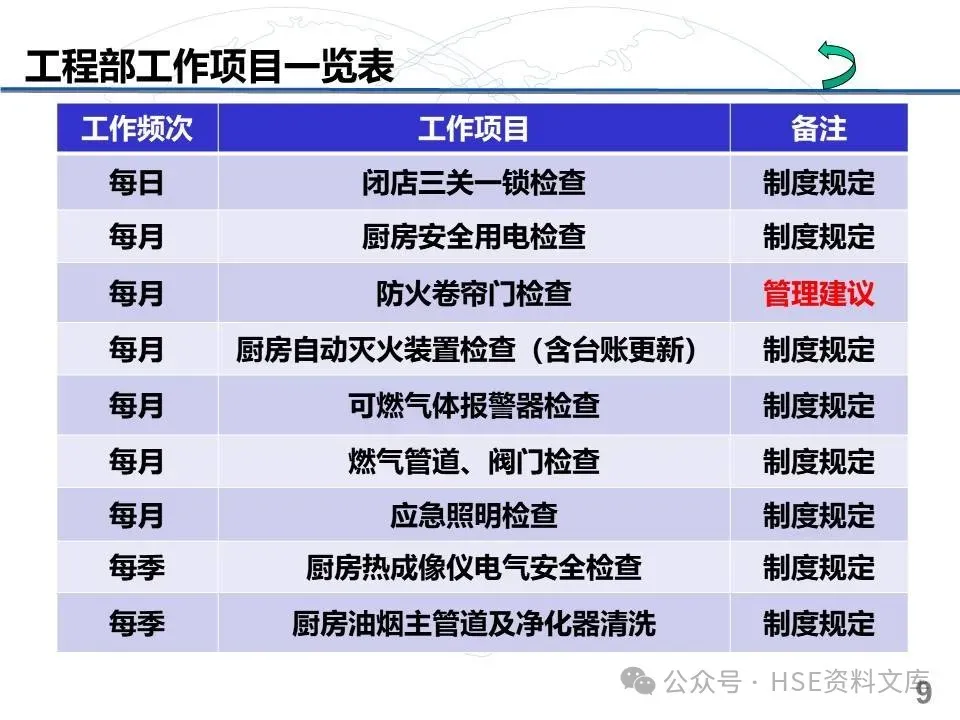 工程部工作项目一览表

| 工作频次 | 工作项目 | 备注 |
|---|---|---|
| 每日 | 闭店三关一锁检查 | 制度规定 |
| 每月 | 厨房安全用电检查 | 制度规定 |
| 每月 | 防火卷帘门检查 | 管理建议 |
| 每月 | 厨房自动灭火装置检查（含台账更新） | 制度规定 |
| 每月 | 可燃气体报警器检查 | 制度规定 |
| 每月 | 燃气管道、阀门检查 | 制度规定 |
| 每月 | 应急照明检查 | 制度规定 |
| 每季 | 厨房热成像仪电气安全检查 | 制度规定 |
| 每季 | 厨房油烟主管道及净化器清洗 | 制度规定 |

公众号 · HSE资料文库

9